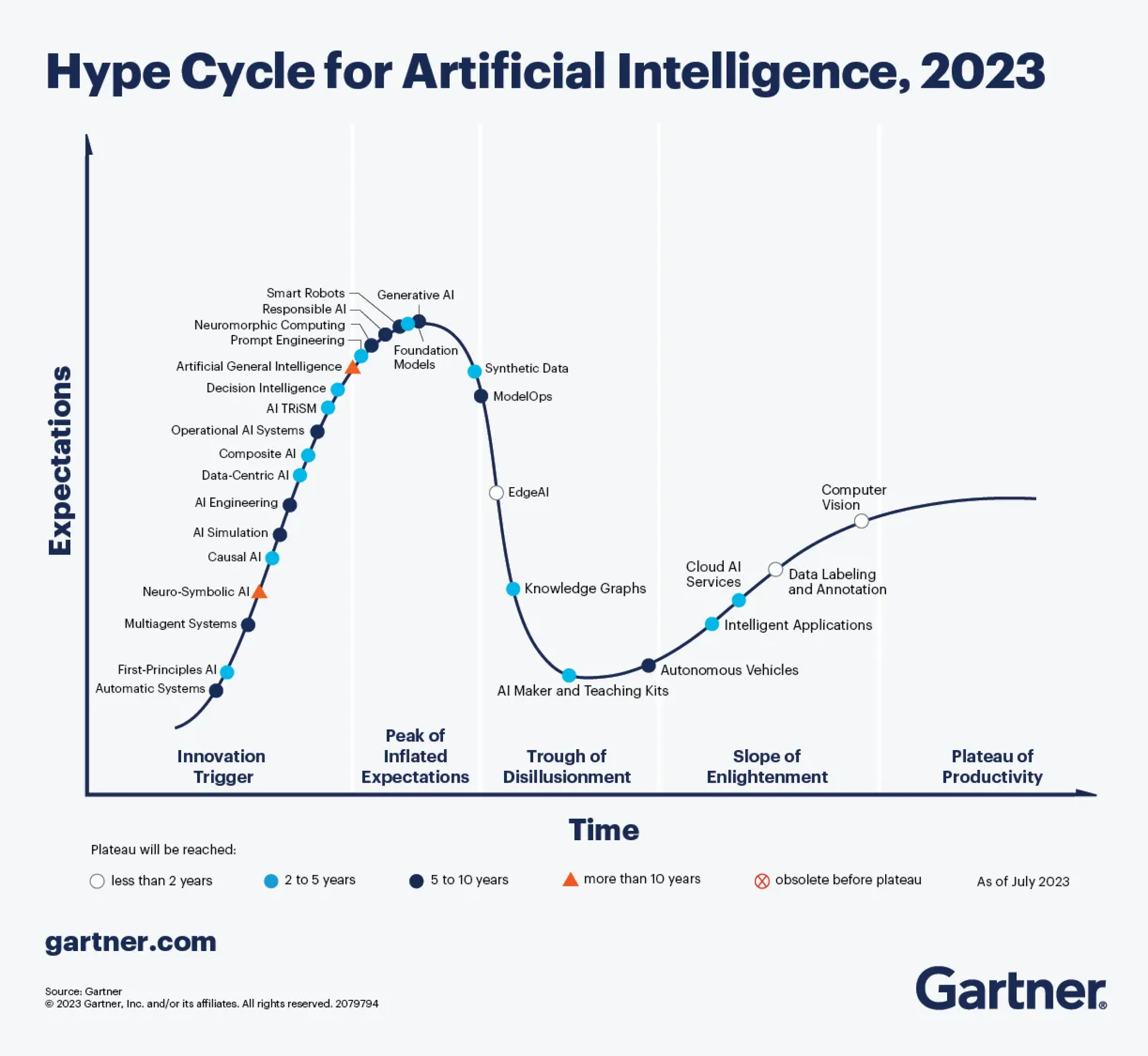 Hype Cycle for Artificial Intelligence, 2023

Expectations

Smart Robots
Responsible AI
Neuromorphic Computing
Prompt Engineering
Artificial General Intelligence
Decision Intelligence
AI TRiSM
Operational AI Systems
Composite AI
Data-Centric AI
AI Engineering
AI Simulation
Causal AI
Neuro-Symbolic AI
Multiagent Systems
First-Principles AI
Automatic Systems
Generative AI
Foundation Models
Synthetic Data
ModelOps
EdgeAI
Knowledge Graphs
AI Maker and Teaching Kits
Autonomous Vehicles
Intelligent Applications
Cloud AI Services
Data Labeling and Annotation
Computer Vision

Innovation Trigger
Peak of Inflated Expectations
Trough of Disillusionment
Slope of Enlightenment
Plateau of Productivity

Time

Plateau will be reached:
less than 2 years
2 to 5 years
5 to 10 years
more than 10 years
obsolete before plateau
As of July 2023

gartner.com

Source: Gartner
© 2023 Gartner, Inc. and/or its affiliates. All rights reserved. 2079794

Gartner®